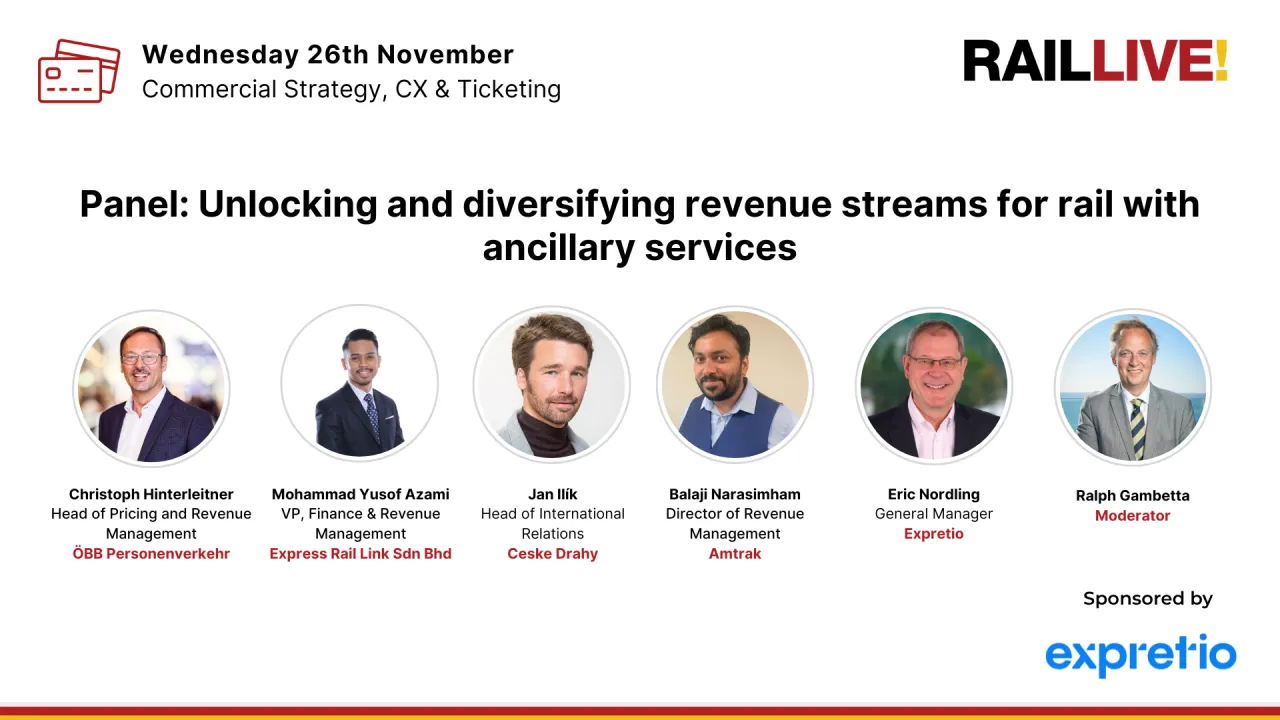 Wednesday 26th November
Commercial Strategy, CX & Ticketing

RAILLIVE!

Panel: Unlocking and diversifying revenue streams for rail with ancillary services

Christoph Hinterleitner
Head of Pricing and Revenue Management
ÖBB Personenverkehr

Mohammad Yusof Azami
VP, Finance & Revenue Management
Express Rail Link Sdn Bhd

Jan Ilík
Head of International Relations
Ceske Drahy

Balaji Narasimham
Director of Revenue Management
Amtrak

Eric Nordling
General Manager
Expretio

Ralph Gambetta
Moderator

Sponsored by

expretio